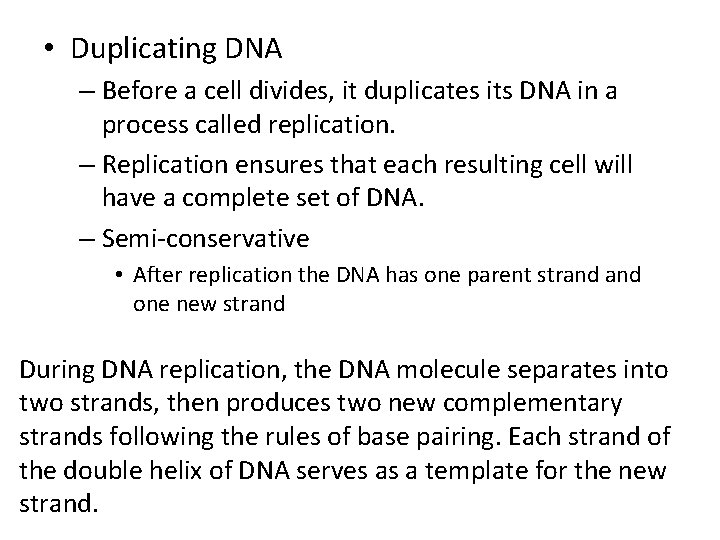 • Duplicating DNA

– Before a cell divides, it duplicates its DNA in a process called replication.

– Replication ensures that each resulting cell will have a complete set of DNA.

– Semi-conservative

• After replication the DNA has one parent strand and one new strand

During DNA replication, the DNA molecule separates into two strands, then produces two new complementary strands following the rules of base pairing. Each strand of the double helix of DNA serves as a template for the new strand.